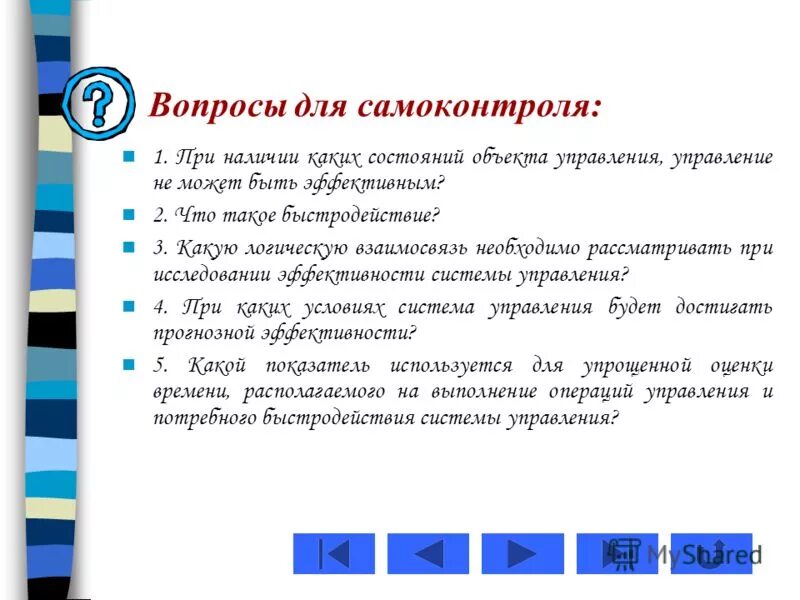 Вопросы для самоконтроля:

1. При наличии каких состояний объекта управления, управление не может быть эффективным?

2. Что такое быстродействие?

3. Какую логическую взаимосвязь необходимо рассматривать при исследовании эффективности системы управления?

4. При каких условиях система управления будет достигать прогнозной эффективности?

5. Какой показатель используется для упрощенной оценки времени, располагаемого на выполнение операций управления и потребного быстродействия системы управления?

MyShared